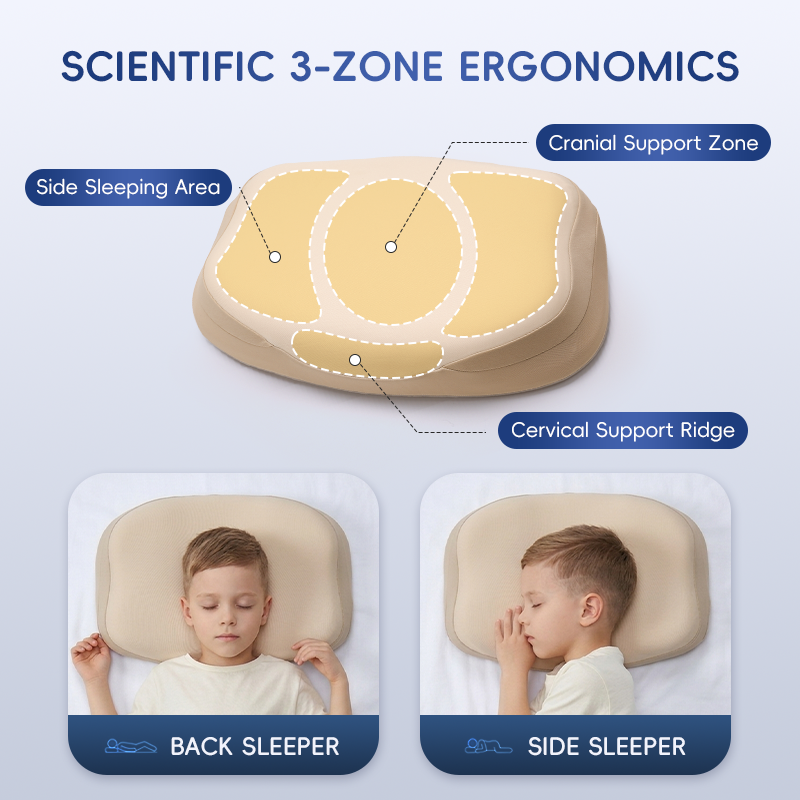 SCIENTIFIC 3-ZONE ERGONOMICS

Side Sleeping Area

Cranial Support Zone

Cervical Support Ridge

BACK SLEEPER

SIDE SLEEPER